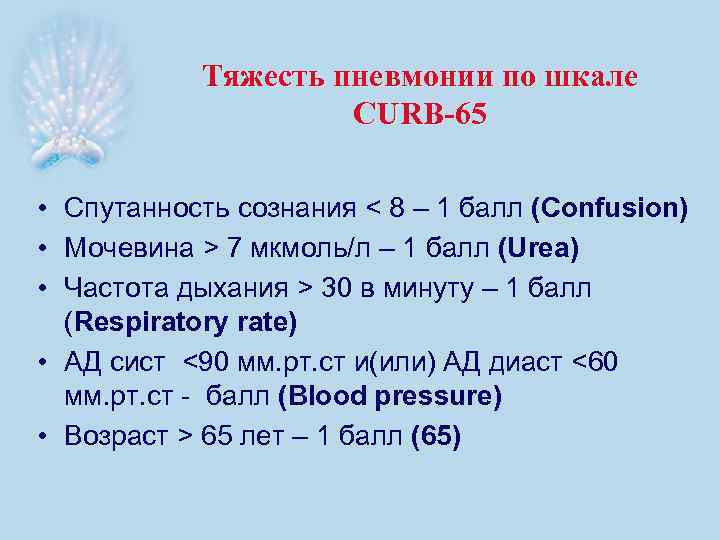 Тяжесть пневмонии по шкале CURB-65

• Спутанность сознания < 8 – 1 балл (Confusion)
• Мочевина > 7 мкмоль/л – 1 балл (Urea)
• Частота дыхания > 30 в минуту – 1 балл (Respiratory rate)
• АД сист <90 мм.рт.ст и(или) АД диаст <60 мм.рт.ст - балл (Blood pressure)
• Возраст > 65 лет – 1 балл (65)